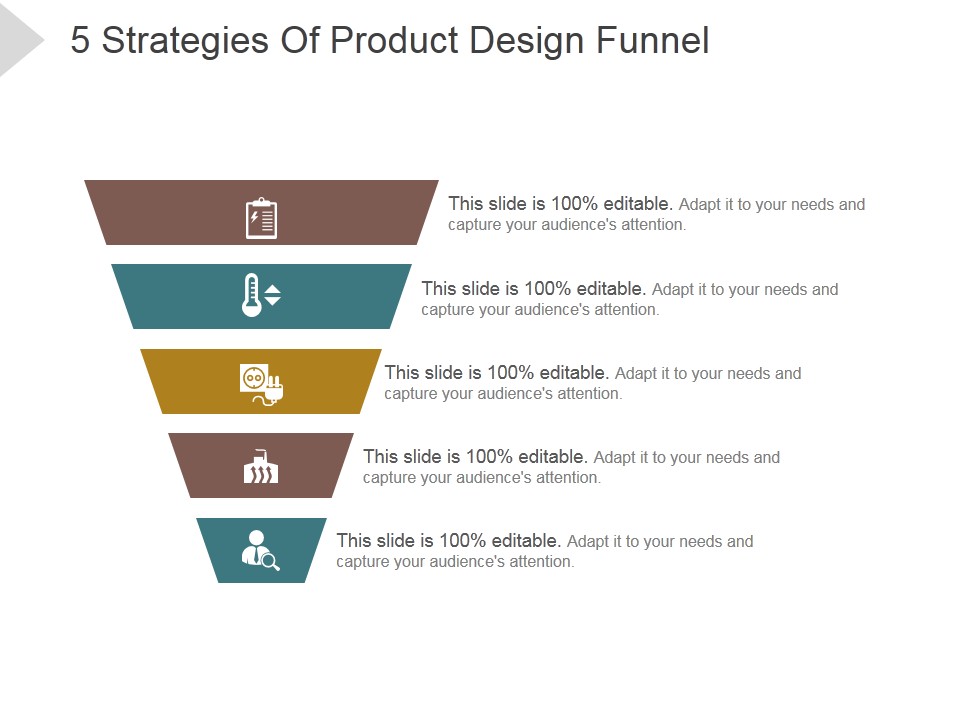 5 Strategies Of Product Design Funnel

This slide is 100% editable. Adapt it to your needs and capture your audience's attention.

This slide is 100% editable. Adapt it to your needs and capture your audience's attention.

This slide is 100% editable. Adapt it to your needs and capture your audience's attention.

This slide is 100% editable. Adapt it to your needs and capture your audience's attention.

This slide is 100% editable. Adapt it to your needs and capture your audience's attention.